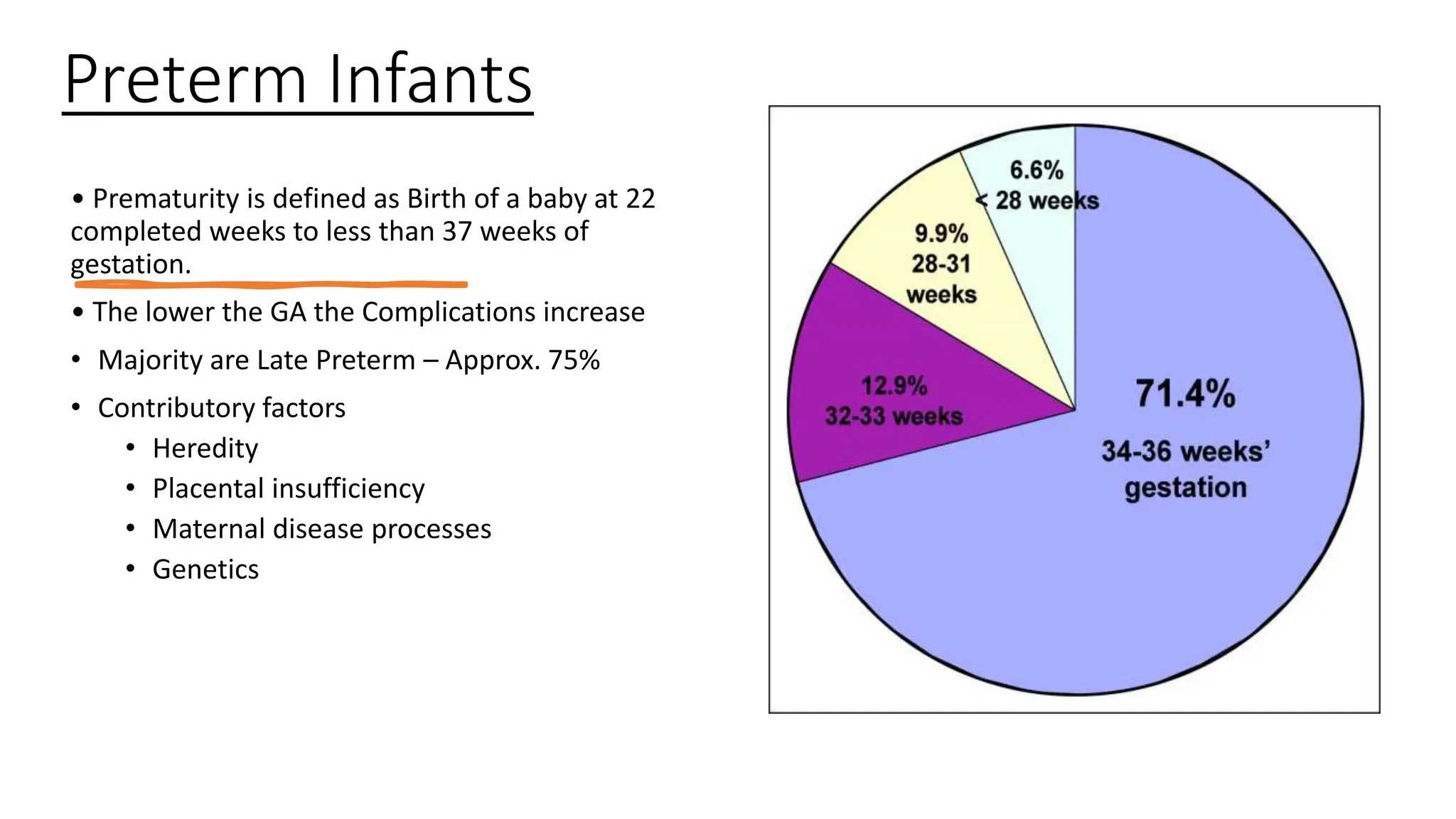 Preterm Infants

• Prematurity is defined as Birth of a baby at 22 completed weeks to less than 37 weeks of gestation.

• The lower the GA the Complications increase

• Majority are Late Preterm – Approx. 75%

• Contributory factors
  • Heredity
  • Placental insufficiency
  • Maternal disease processes
  • Genetics

6.6%
< 28 weeks

9.9%
28-31
weeks

12.9%
32-33 weeks

71.4%
34-36 weeks' gestation